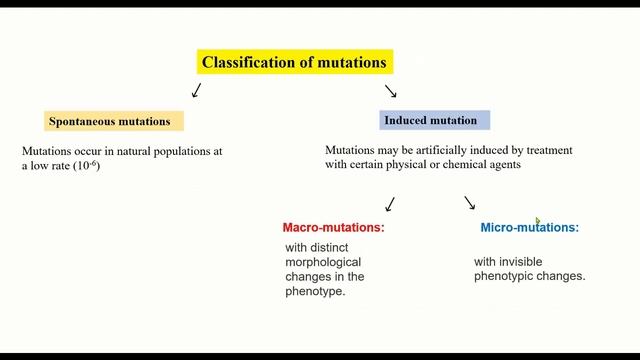 Classification of mutations

Spontaneous mutations

Mutations occur in natural populations at a low rate ($10^{-6}$)

Induced mutation

Mutations may be artificially induced by treatment with certain physical or chemical agents

Macro-mutations:

with distinct morphological changes in the phenotype.

Micro-mutations:

with invisible phenotypic changes.